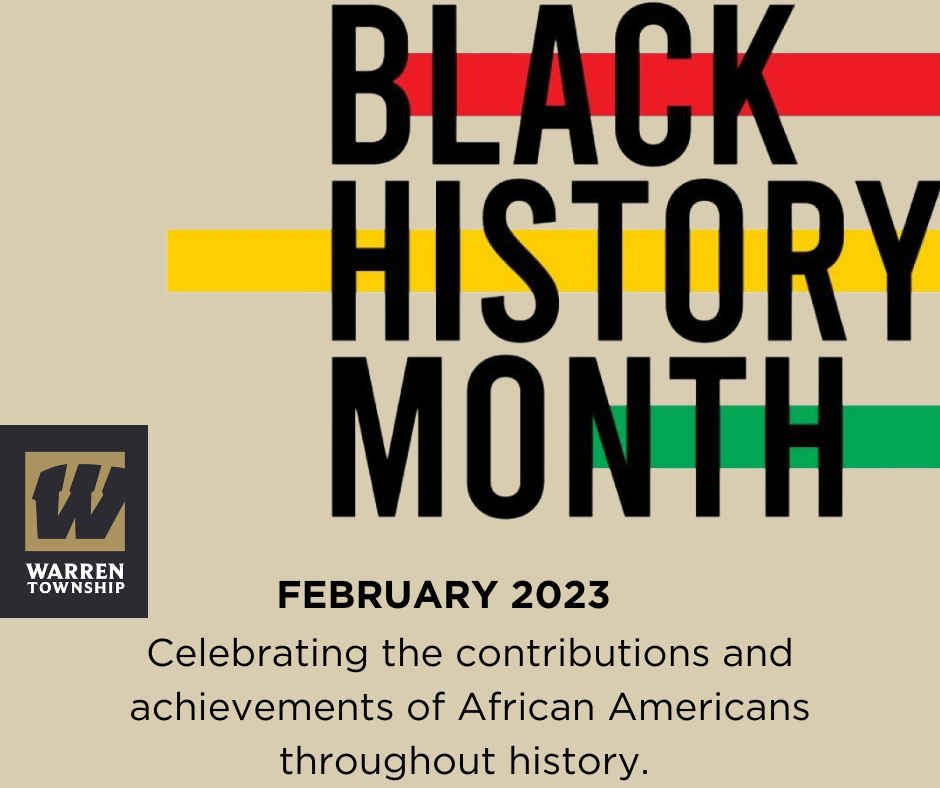 BLACK
HISTORY
MONTH

W
WARREN
TOWNSHIP

FEBRUARY 2023

Celebrating the contributions and achievements of African Americans throughout history.